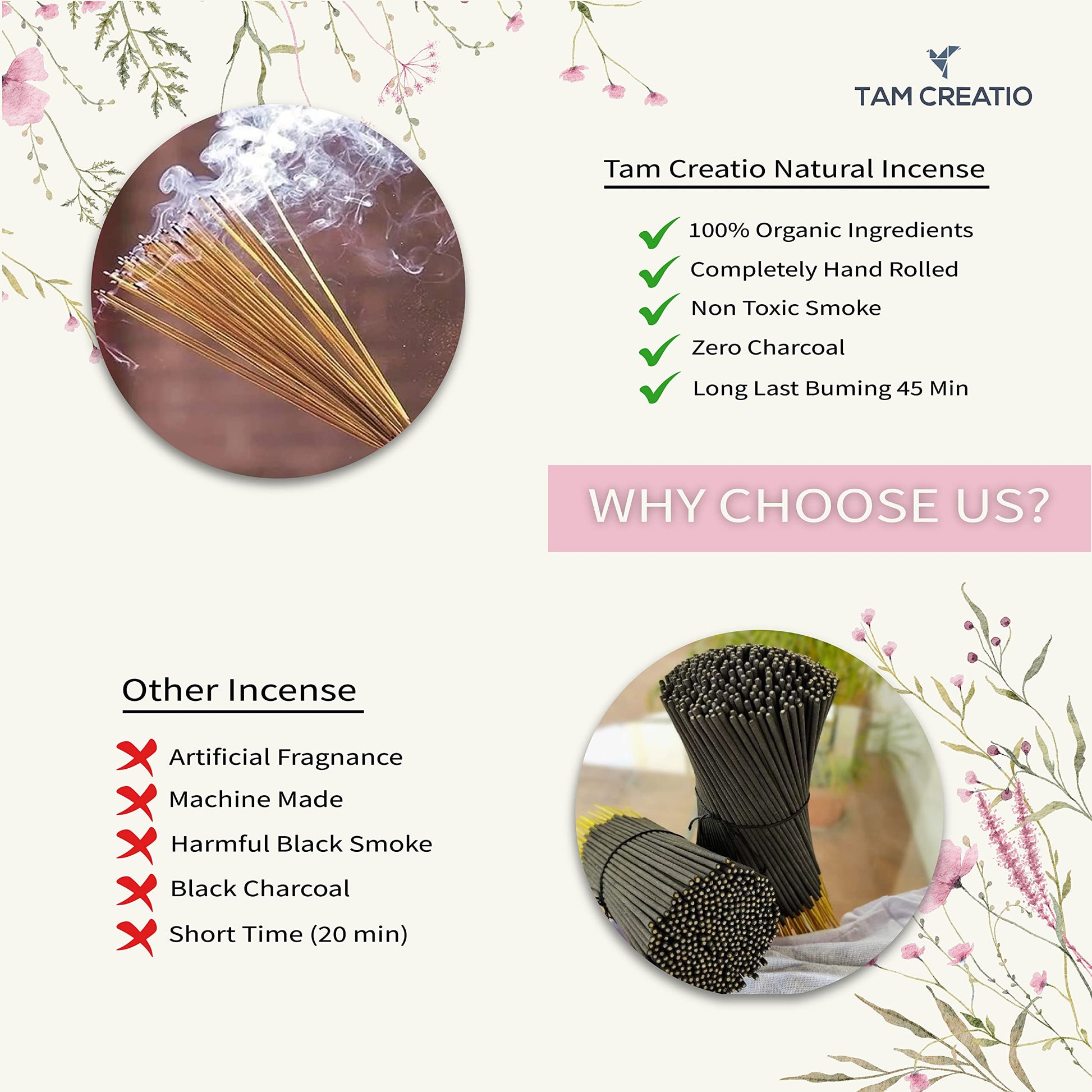 TAM CREATIO

Tam Creatio Natural Incense

100% Organic Ingredients
Completely Hand Rolled
Non Toxic Smoke
Zero Charcoal
Long Last Buming 45 Min

WHY CHOOSE US?

Other Incense

Artificial Fragnance
Machine Made
Harmful Black Smoke
Black Charcoal
Short Time (20 min)